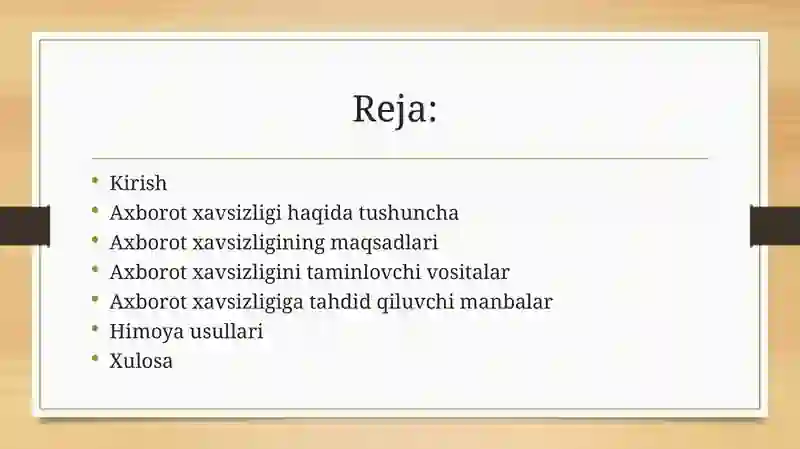 Reja:

• Kirish
• Axborot xavsizligi haqida tushuncha
• Axborot xavsizligining maqsadlari
• Axborot xavsizligini taminlovchi vositalar
• Axborot xavsizligiga tahdid qiluvchi manbalar
• Himoya usullari
• Xulosa